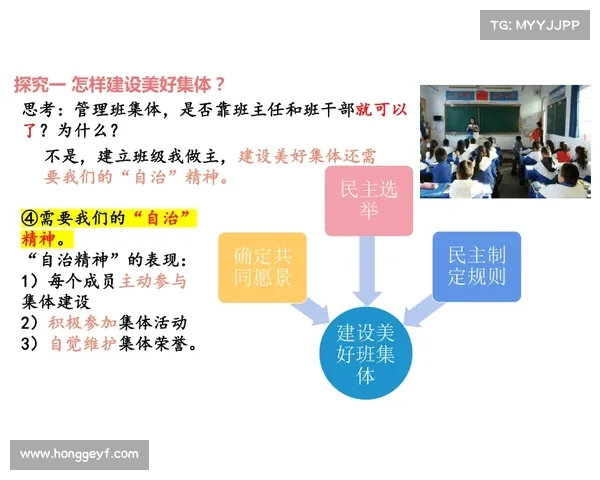 TG: MYYJJPP

探究一 怎样建设美好集体？

思考：管理班集体，是否靠班主任和班干部就可以了？为什么？

不是，建立班级我做主，建设美好集体还需要我们的“自治”精神。

④需要我们的“自治”精神。

“自治精神”的表现：
1）每个成员主动参与集体建设
2）积极参加集体活动
3）自觉维护集体荣誉。

民主选举

确定共同愿景

民主制定规则

建设美好班集体

www.honggeyf.com